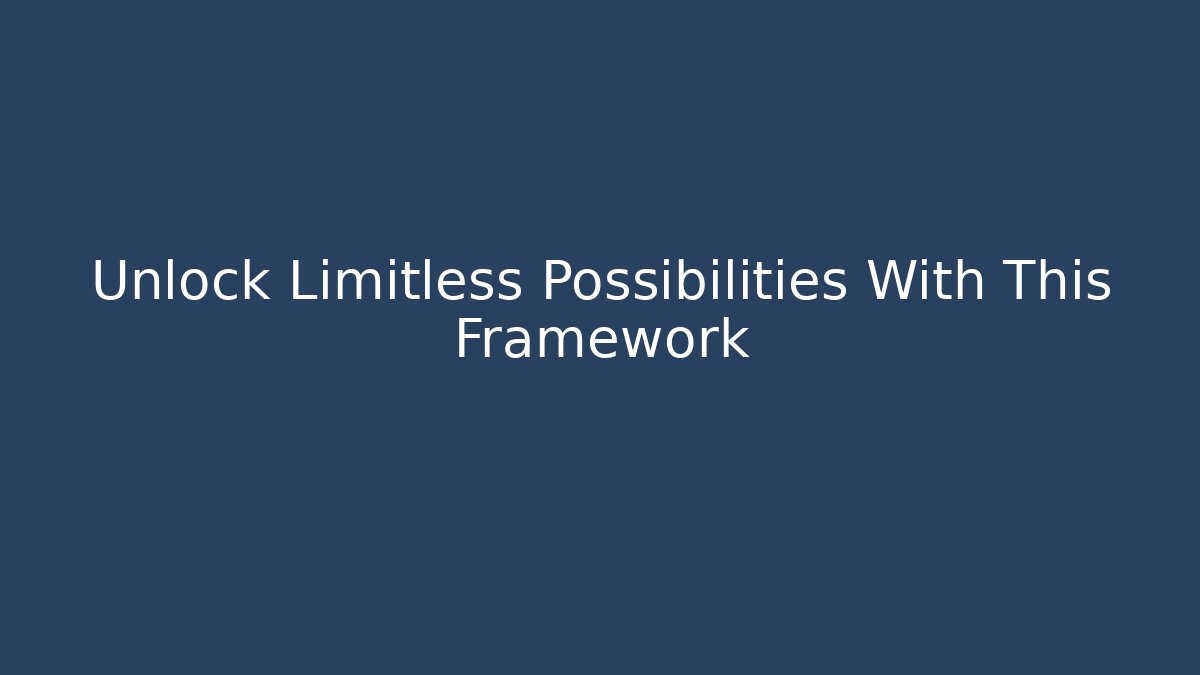 Unlock Limitless Possibilities With This Framework